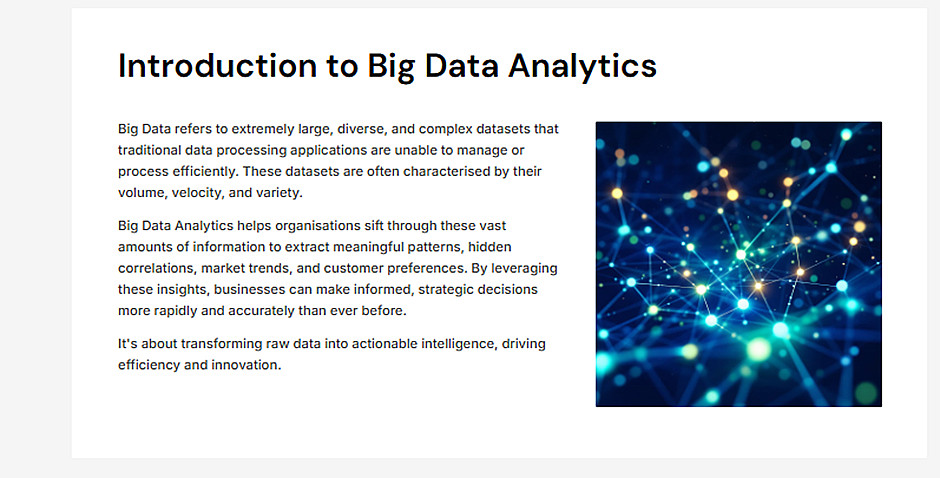 Introduction to Big Data Analytics

Big Data refers to extremely large, diverse, and complex datasets that traditional data processing applications are unable to manage or process efficiently. These datasets are often characterised by their volume, velocity, and variety.

Big Data Analytics helps organisations sift through these vast amounts of information to extract meaningful patterns, hidden correlations, market trends, and customer preferences. By leveraging these insights, businesses can make informed, strategic decisions more rapidly and accurately than ever before.

It's about transforming raw data into actionable intelligence, driving efficiency and innovation.